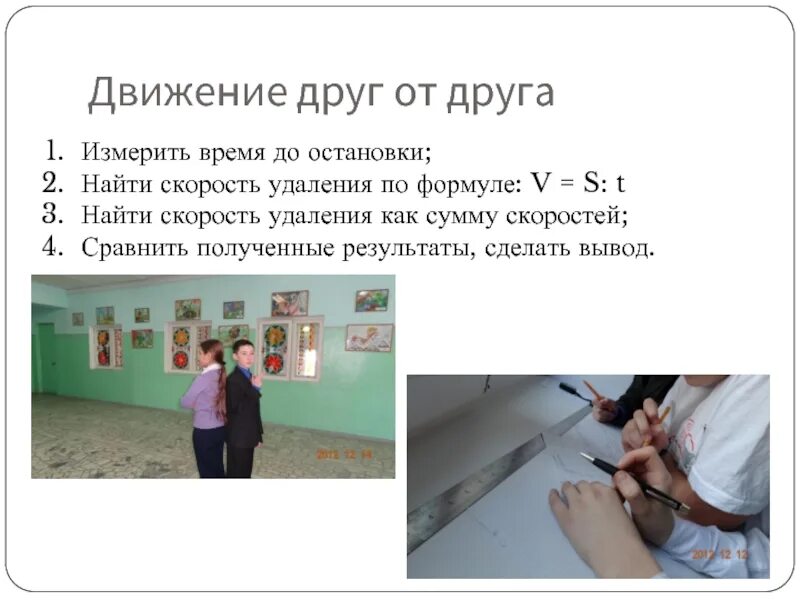 Движение друг от друга

1. Измерить время до остановки;
2. Найти скорость удаления по формуле: V = S: t
3. Найти скорость удаления как сумму скоростей;
4. Сравнить полученные результаты, сделать вывод.

2012 12 14

2012 12 13